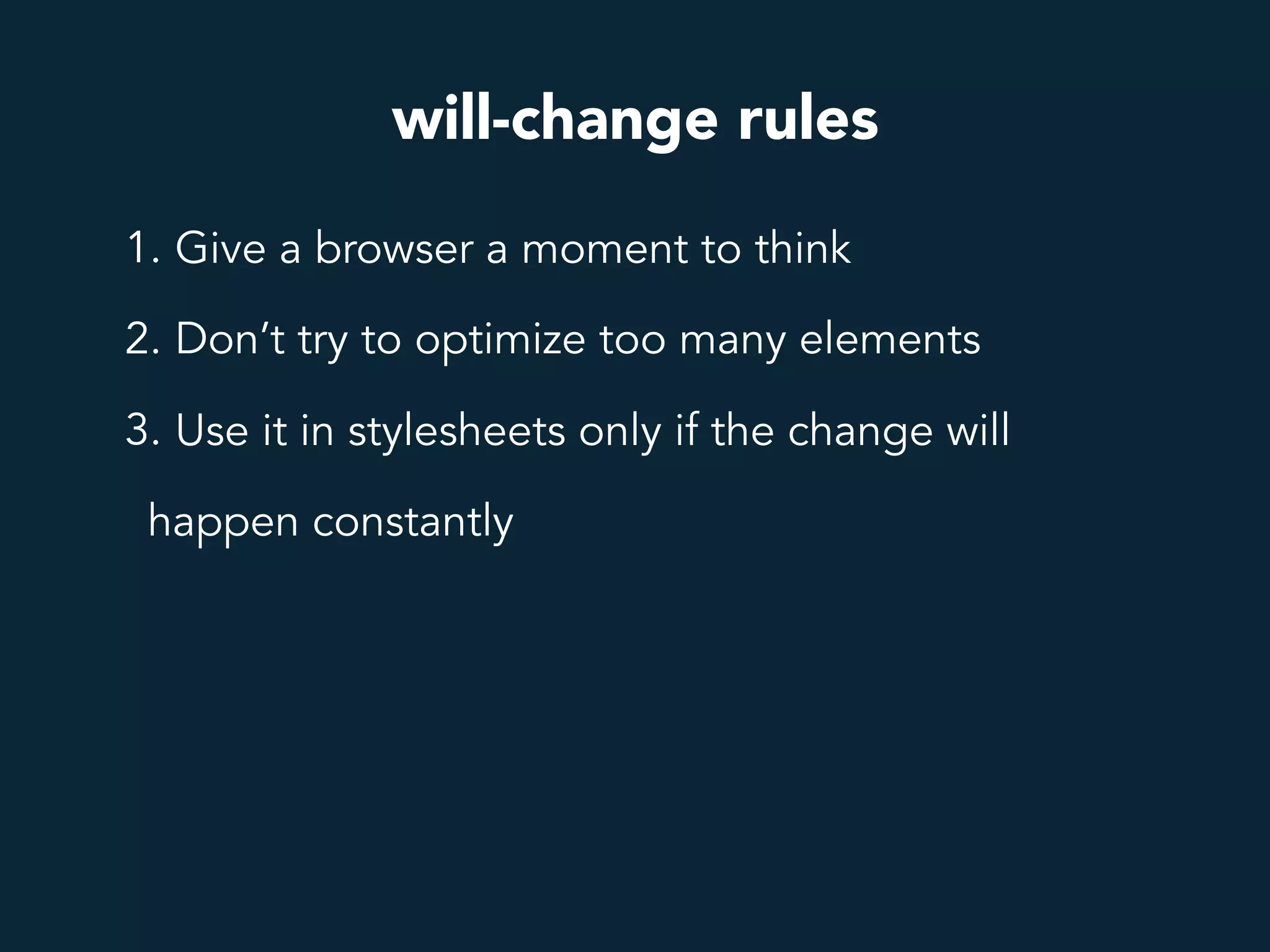 will-change rules

1. Give a browser a moment to think

2. Don’t try to optimize too many elements

3. Use it in stylesheets only if the change will happen constantly